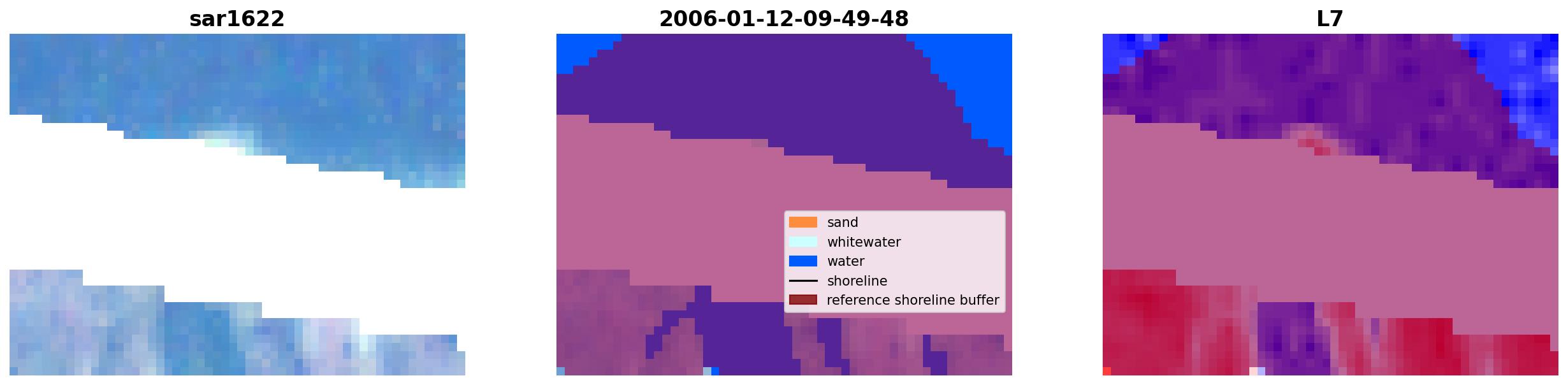 sar1622

2006-01-12-09-49-48

sand
whitewater
water
shoreline
reference shoreline buffer

L7